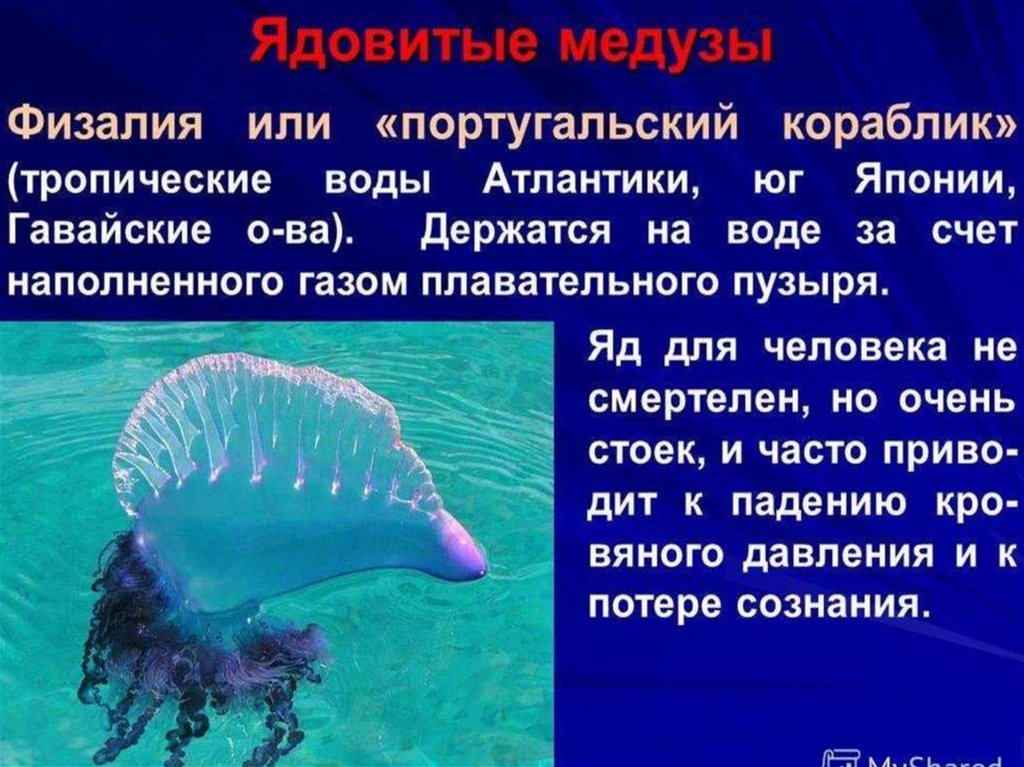 Ядовитые медузы

Физалия или «португальский кораблик» (тропические воды Атлантики, юг Японии, Гавайские о-ва). Держатся на воде за счет наполненного газом плавательного пузыря.

Яд для человека не смертелен, но очень стоек, и часто приводит к падению кровяного давления и к потере сознания.

MyShared